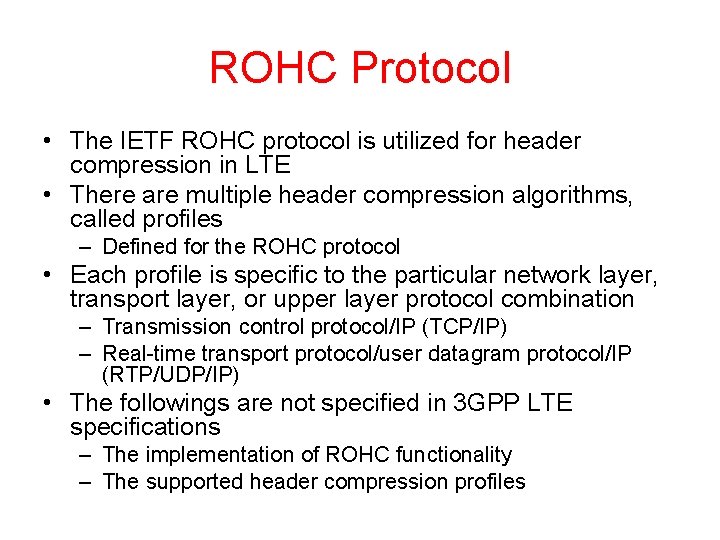 ROHC Protocol

• The IETF ROHC protocol is utilized for header compression in LTE
• There are multiple header compression algorithms, called profiles
– Defined for the ROHC protocol
• Each profile is specific to the particular network layer, transport layer, or upper layer protocol combination
– Transmission control protocol/IP (TCP/IP)
– Real-time transport protocol/user datagram protocol/IP (RTP/UDP/IP)
• The followings are not specified in 3GPP LTE specifications
– The implementation of ROHC functionality
– The supported header compression profiles